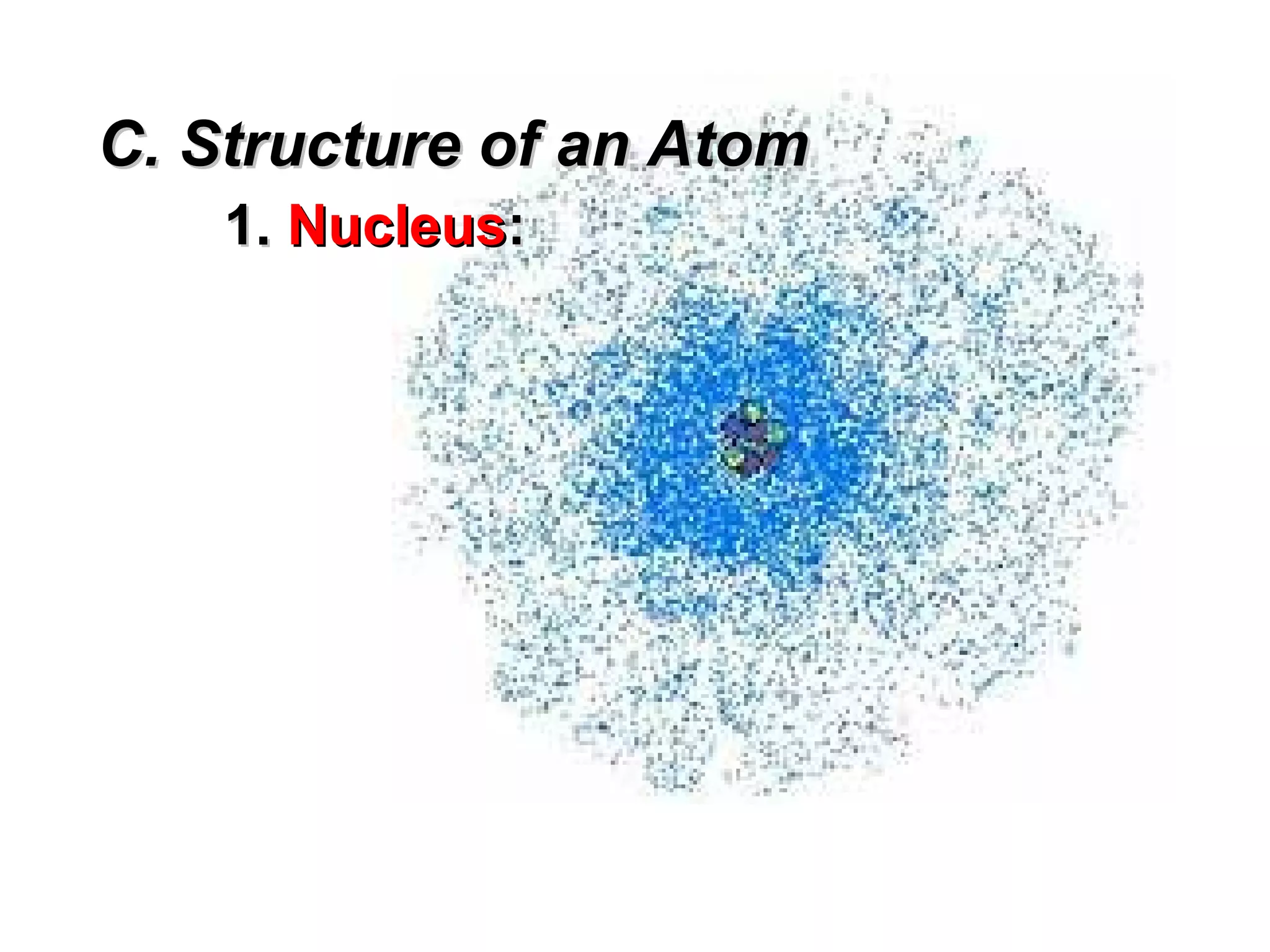 C. Structure of an Atom

1. Nucleus: